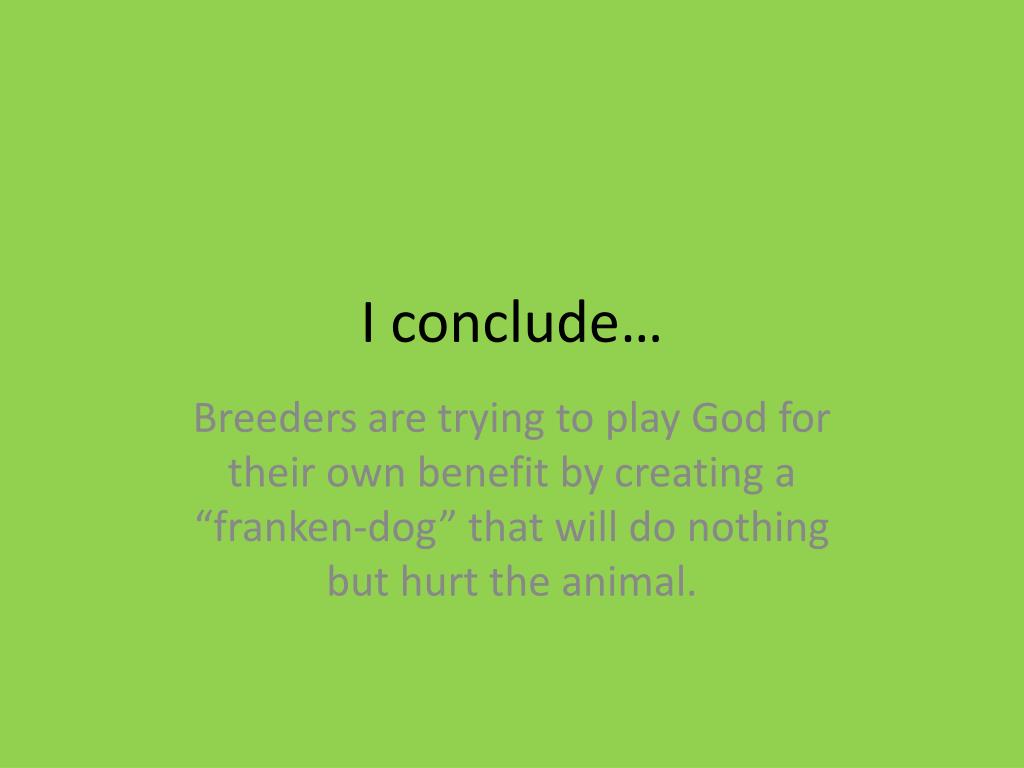 I conclude…

Breeders are trying to play God for their own benefit by creating a “franken-dog” that will do nothing but hurt the animal.